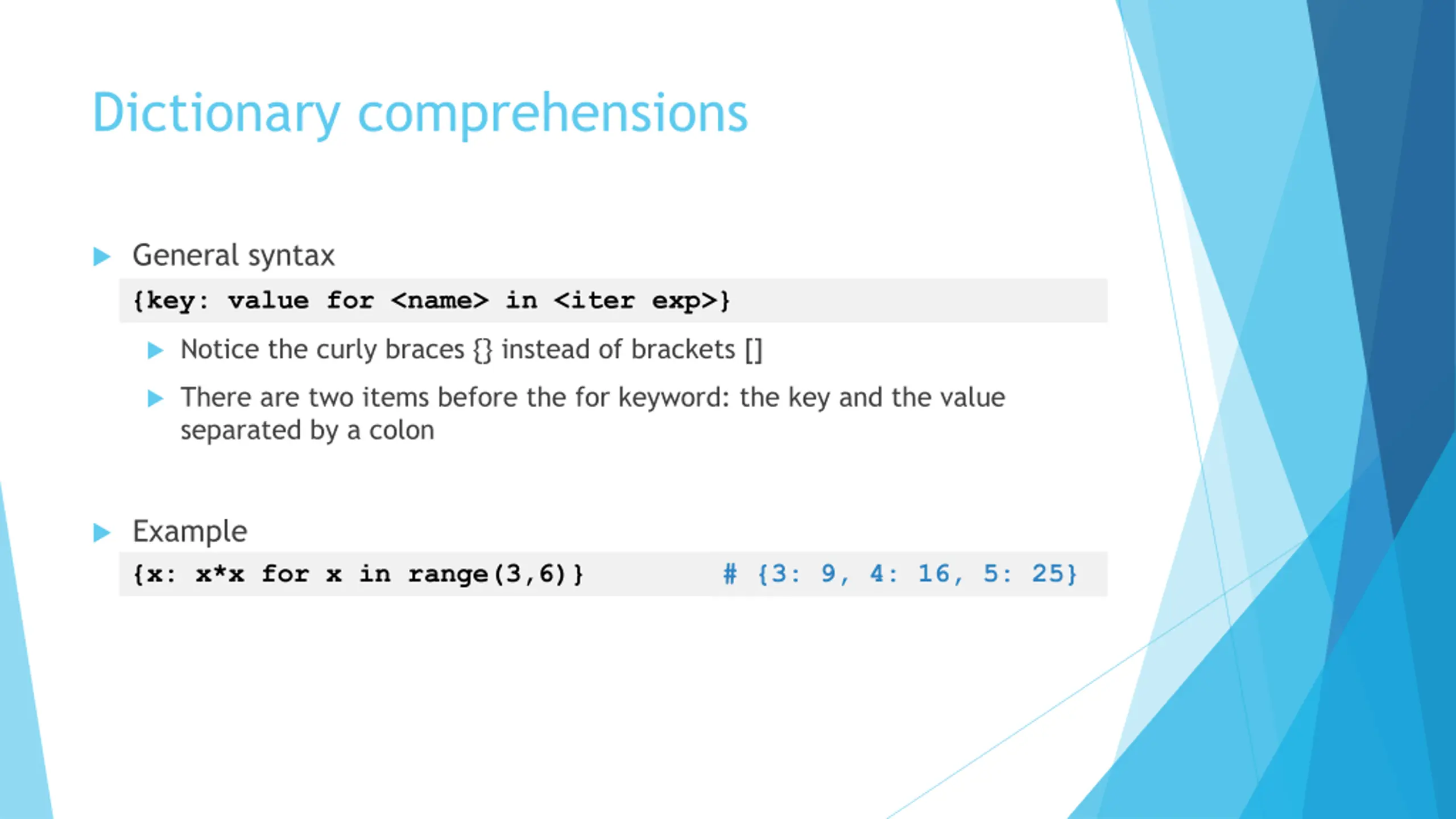 Dictionary comprehensions

General syntax

{key: value for <name> in <iter exp>}

Notice the curly braces {} instead of brackets []

There are two items before the for keyword: the key and the value separated by a colon

Example

{x: x*x for x in range(3,6)}          # {3: 9, 4: 16, 5: 25}